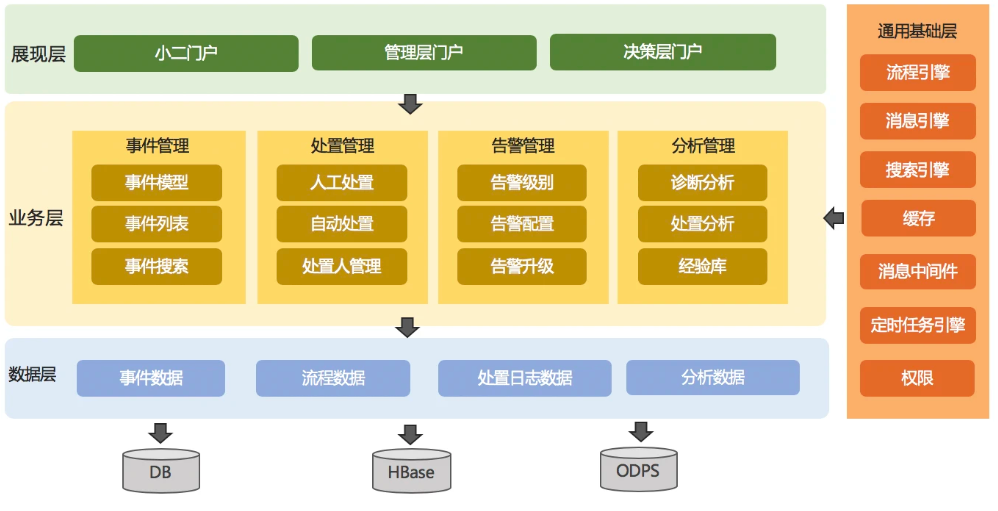 展现层

小二门户

管理层门户

决策层门户

业务层

事件管理

事件模型

事件列表

事件搜索

处置管理

人工处置

自动处置

处置人管理

告警管理

告警级别

告警配置

告警升级

分析管理

诊断分析

处置分析

经验库

数据层

事件数据

流程数据

处置日志数据

分析数据

DB

HBase

ODPS

通用基础层

流程引擎

消息引擎

搜索引擎

缓存

消息中间件

定时任务引擎

权限